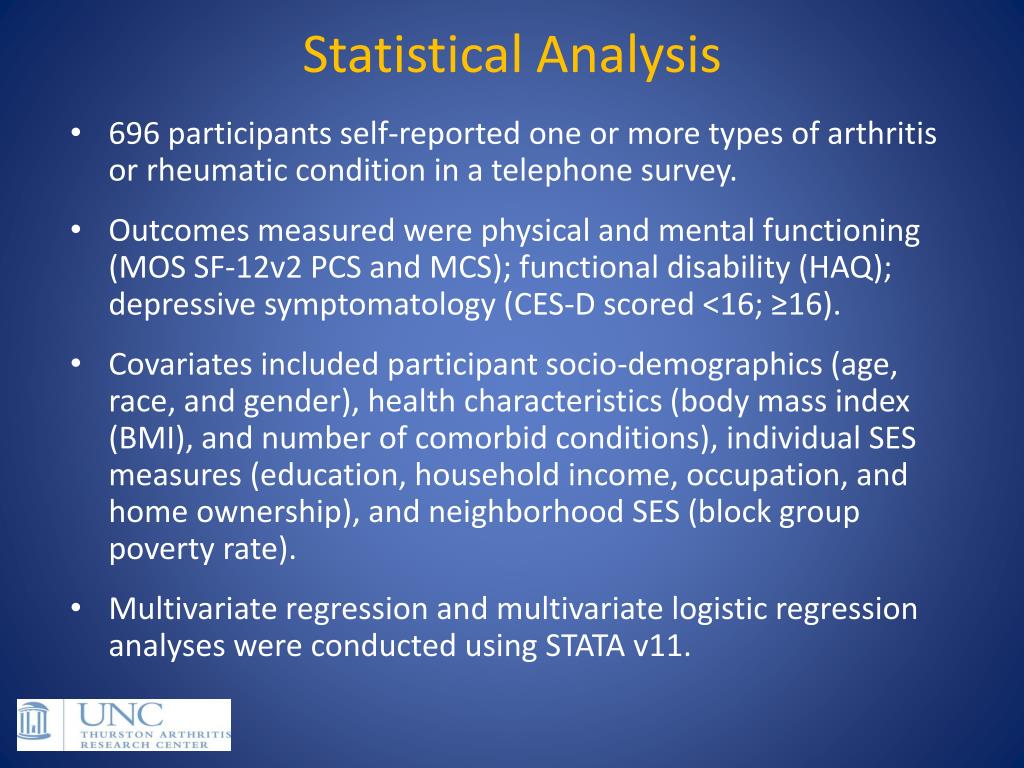 Statistical Analysis

• 696 participants self-reported one or more types of arthritis or rheumatic condition in a telephone survey.

• Outcomes measured were physical and mental functioning (MOS SF-12v2 PCS and MCS); functional disability (HAQ); depressive symptomatology (CES-D scored <16; ≥16).

• Covariates included participant socio-demographics (age, race, and gender), health characteristics (body mass index (BMI), and number of comorbid conditions), individual SES measures (education, household income, occupation, and home ownership), and neighborhood SES (block group poverty rate).

• Multivariate regression and multivariate logistic regression analyses were conducted using STATA v11.

UNC
THURSTON ARTHRITIS
RESEARCH CENTER